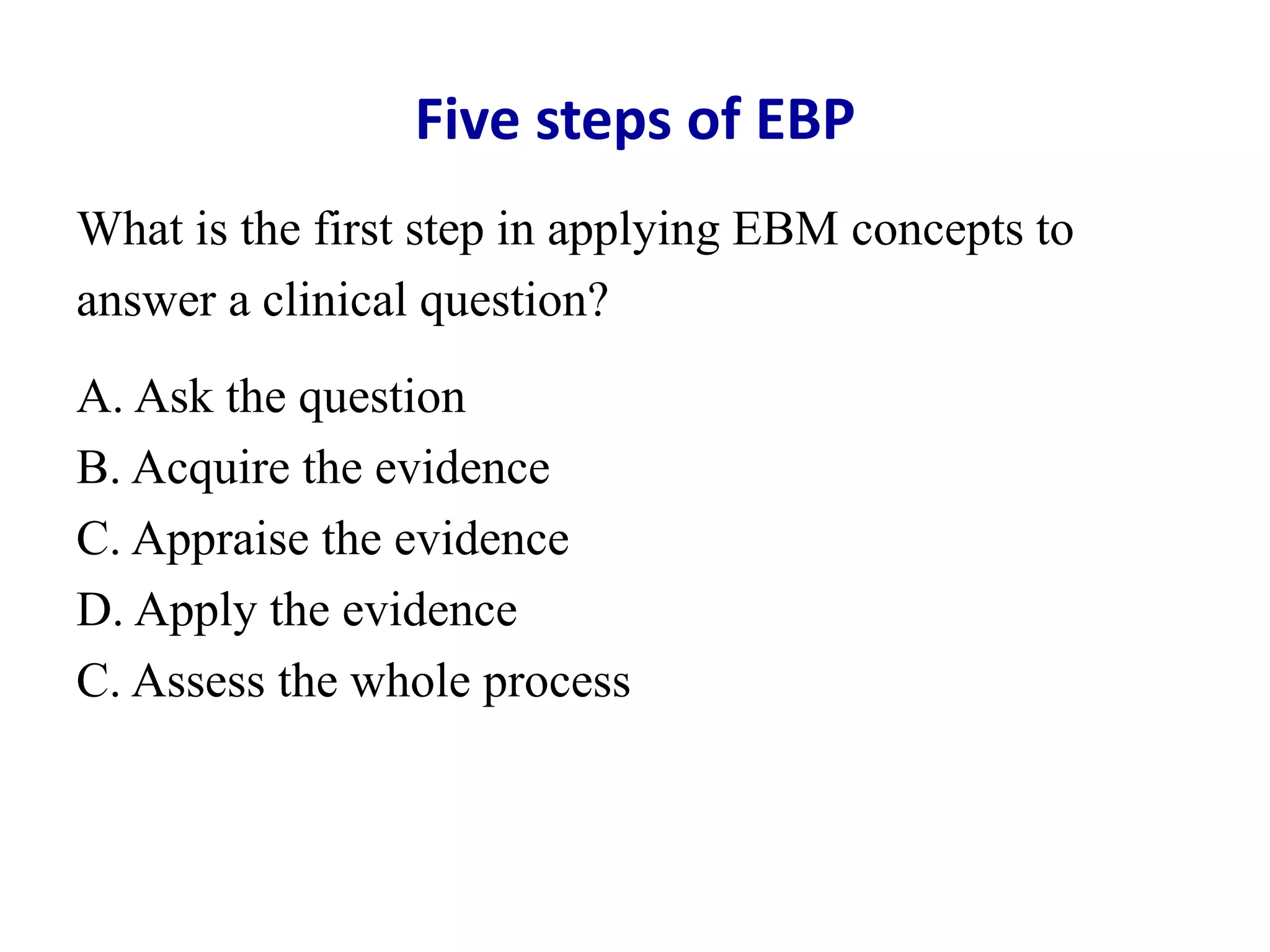 Five steps of EBP

What is the first step in applying EBM concepts to answer a clinical question?

A. Ask the question
B. Acquire the evidence
C. Appraise the evidence
D. Apply the evidence
C. Assess the whole process